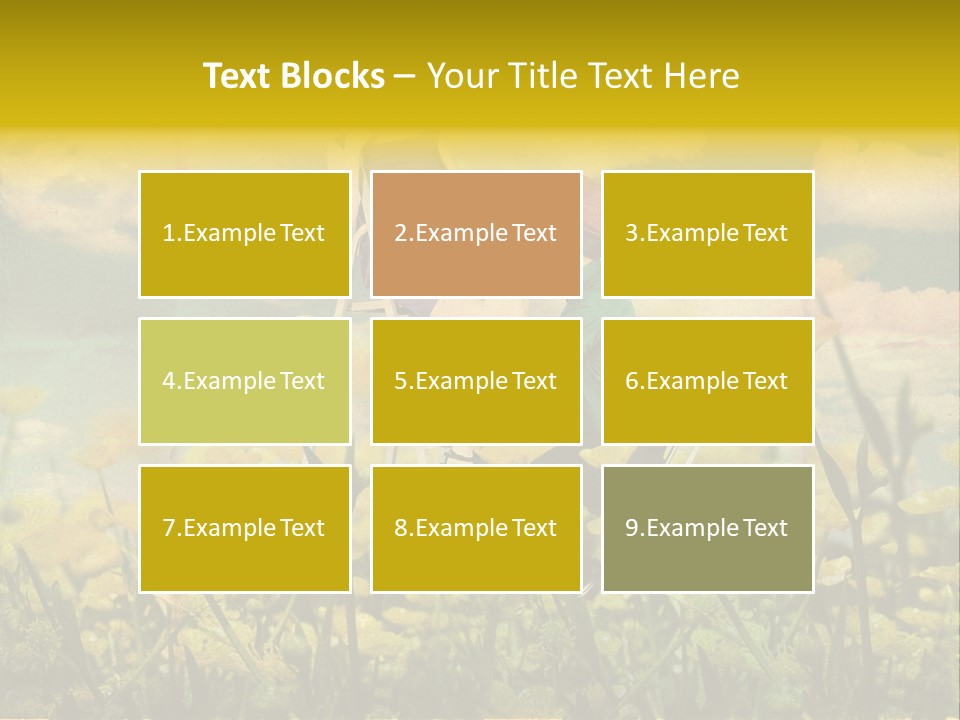 Text Blocks – Your Title Text Here

1.Example Text

2.Example Text

3.Example Text

4.Example Text

5.Example Text

6.Example Text

7.Example Text

8.Example Text

9.Example Text